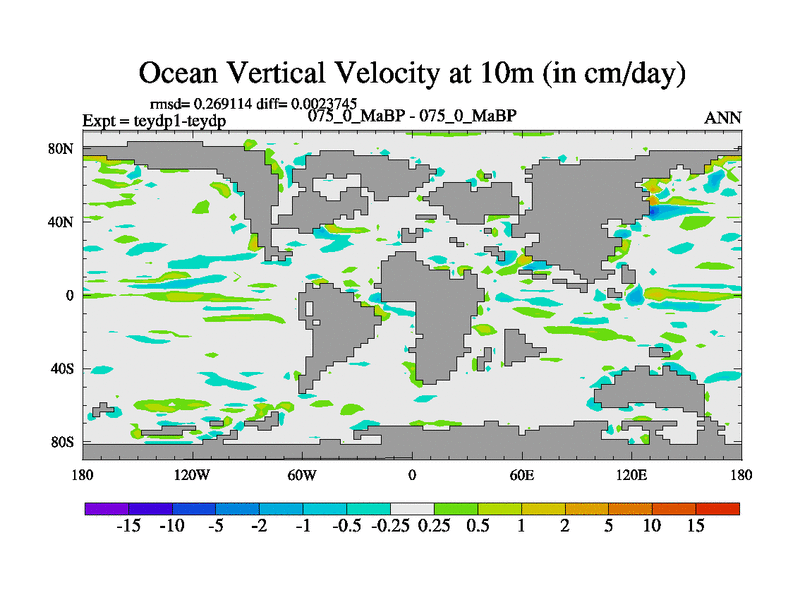 Ocean Vertical Velocity at 10m (in cm/day)

rmsd= 0.269114 diff= 0.0023745

Expt = teydp1-teydp

075_0_MaBP - 075_0_MaBP

ANN

80N
40N
0
40S
80S

180 120W 60W 0 60E 120E 180

-15 -10 -5 -2 -1 -0.5 -0.25 0.25 0.5 1 2 5 10 15